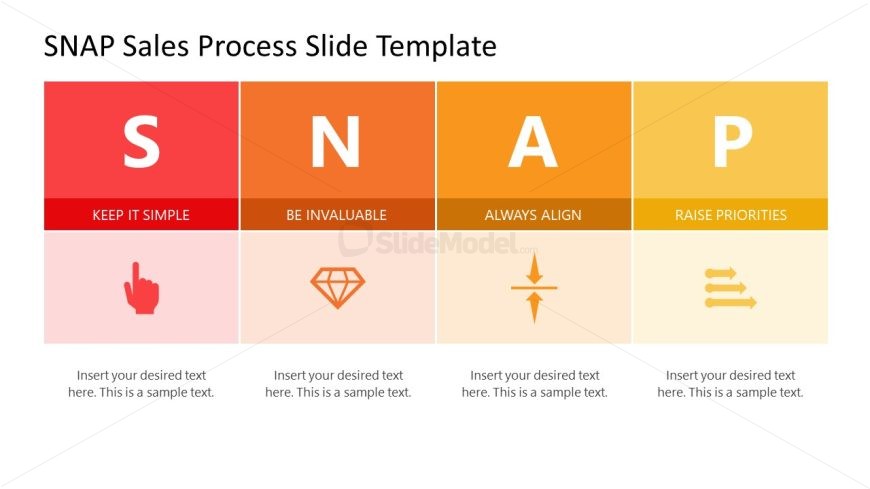 SNAP Sales Process Slide Template

S
KEEP IT SIMPLE
Insert your desired text here. This is a sample text.

N
BE INVALUABLE
Insert your desired text here. This is a sample text.

A
ALWAYS ALIGN
Insert your desired text here. This is a sample text.

P
RAISE PRIORITIES
Insert your desired text here. This is a sample text.

SlideModel.com